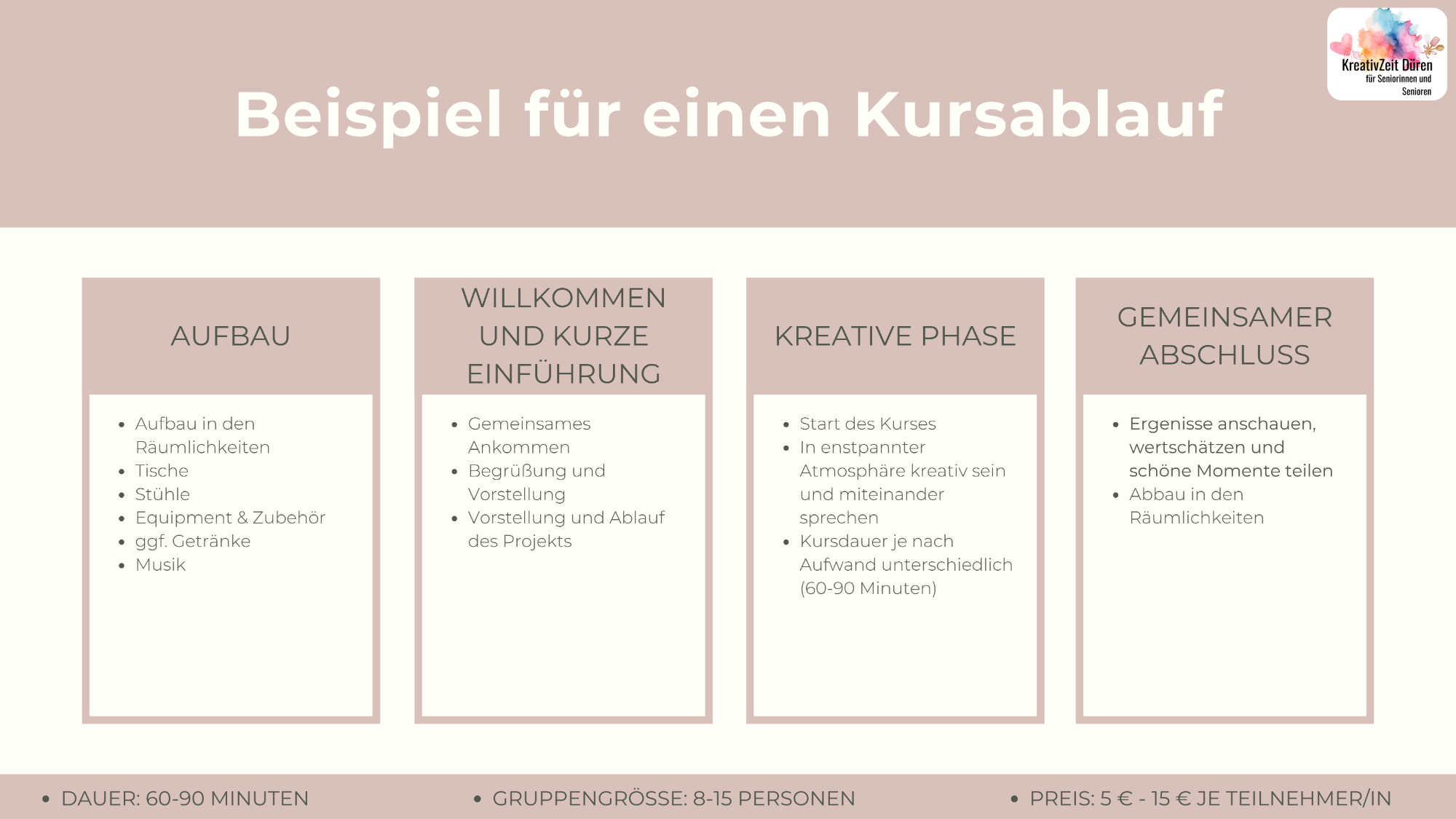 KreativZeit Düren
für Seniorinnen und Senioren

Beispiel für einen Kursablauf

AUFBAU

- Aufbau in den Räumlichkeiten
- Tische
- Stühle
- Equipment & Zubehör
- ggf. Getränke
- Musik

WILLKOMMEN UND KURZE EINFÜHRUNG

- Gemeinsames Ankommen
- Begrüßung und Vorstellung
- Vorstellung und Ablauf des Projekts

KREATIVE PHASE

- Start des Kurses
- In enstpannter Atmosphäre kreativ sein und miteinander sprechen
- Kursdauer je nach Aufwand unterschiedlich (60-90 Minuten)

GEMEINSAMER ABSCHLUSS

- Ergenisse anschauen, wertschätzen und schöne Momente teilen
- Abbau in den Räumlichkeiten

- DAUER: 60-90 MINUTEN
- GRUPPENGRÖSSE: 8-15 PERSONEN
- PREIS: 5 € - 15 € JE TEILNEHMER/IN